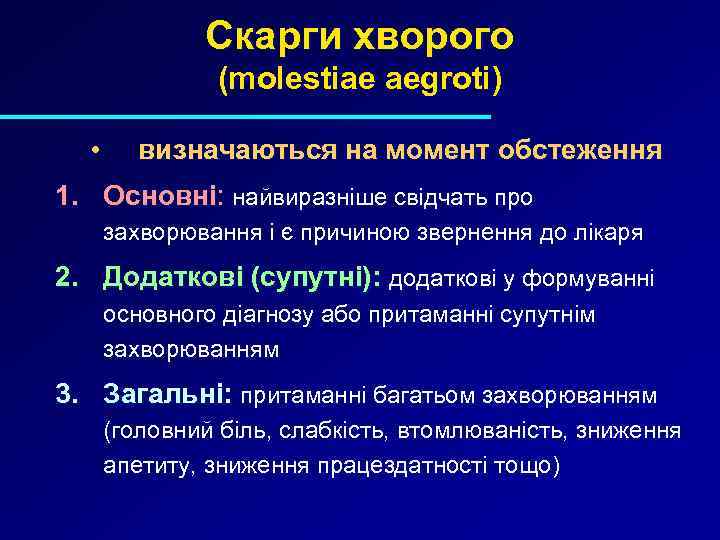 Скарги хворого
(molestiae aegroti)

• визначаються на момент обстеження

1. Основні: найвиразніше свідчать про захворювання і є причиною звернення до лікаря

2. Додаткові (супутні): додаткові у формуванні основного діагнозу або притаманні супутнім захворюванням

3. Загальні: притаманні багатьом захворюванням (головний біль, слабкість, втомлюваність, зниження апетиту, зниження працездатності тощо)